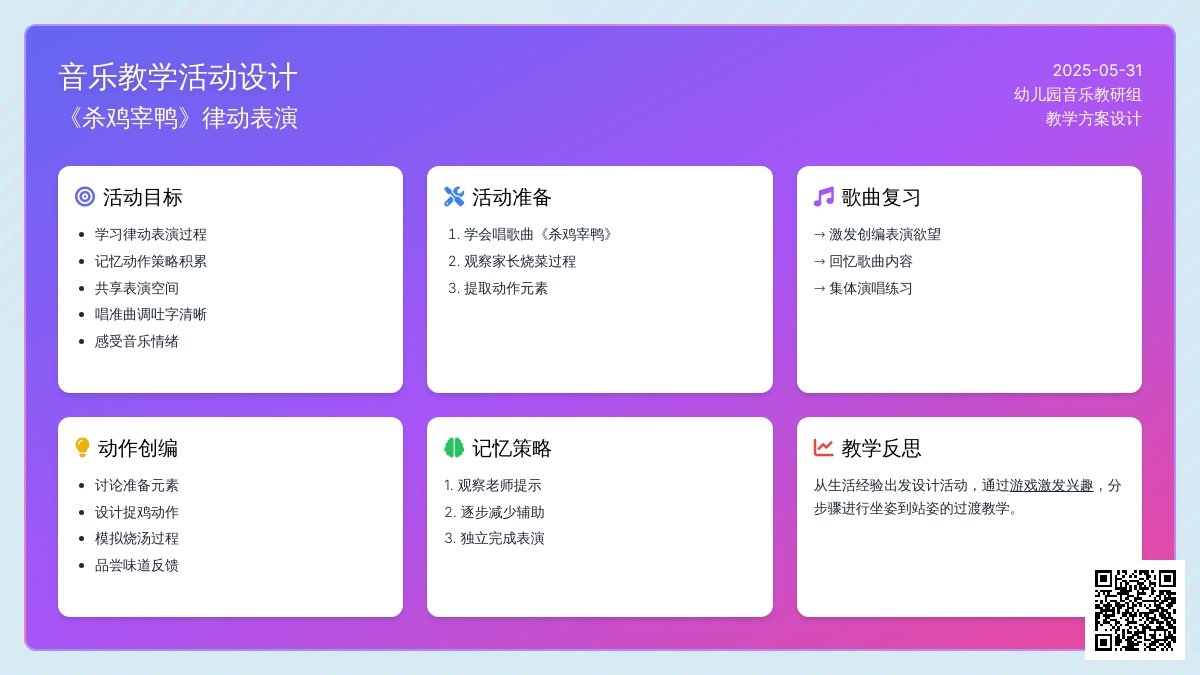 音乐教学活动设计
《杀鸡宰鸭》律动表演

2025-05-31
幼儿园音乐教研组
教学方案设计

活动目标

- 学习律动表演过程
- 记忆动作策略积累
- 共享表演空间
- 唱准曲调吐字清晰
- 感受音乐情绪

活动准备

1. 学会唱歌曲《杀鸡宰鸭》
2. 观察家长烧菜过程
3. 提取动作元素

歌曲复习

→ 激发创编表演欲望
→ 回忆歌曲内容
→ 集体演唱练习

动作创编

- 讨论准备元素
- 设计捉鸡动作
- 模拟烧汤过程
- 品尝味道反馈

记忆策略

1. 观察老师提示
2. 逐步减少辅助
3. 独立完成表演

教学反思

从生活经验出发设计活动，通过游戏激发兴趣，分步骤进行坐姿到站姿的过渡教学。